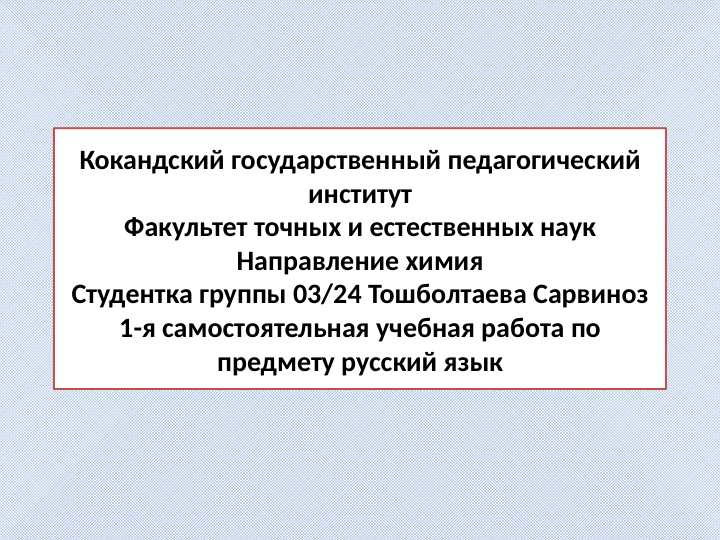 Кокандский государственный педагогический институт
Факультет точных и естественных наук
Направление химия
Студентка группы 03/24 Тошболтаева Сарвиноз
1-я самостоятельная учебная работа по предмету русский язык